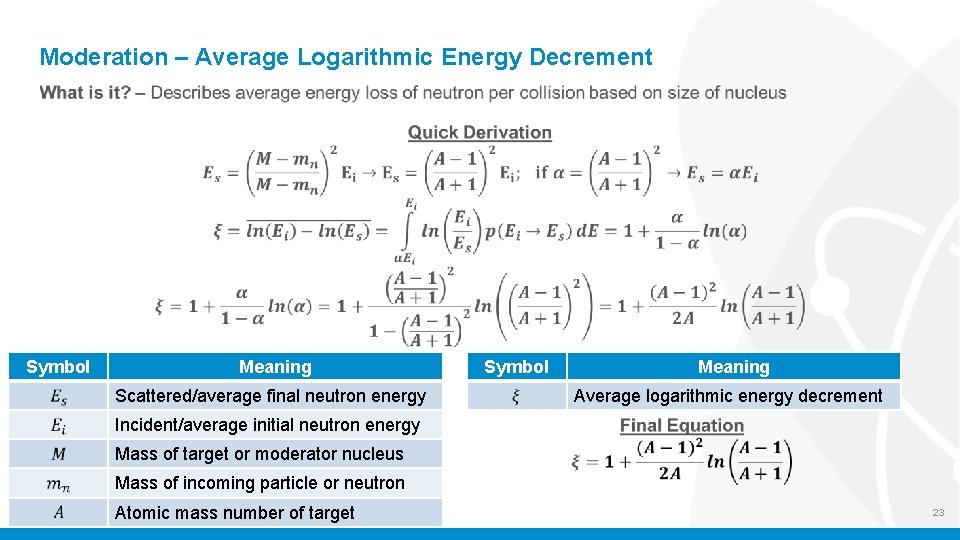 Moderation – Average Logarithmic Energy Decrement

What is it? – Describes average energy loss of neutron per collision based on size of nucleus

Quick Derivation

$E_s = \left(\frac{M - m_n}{M - m_n}\right)^2 E_i \rightarrow E_s = \left(\frac{A-1}{A+1}\right)^2 E_i$; if $\alpha = \left(\frac{A-1}{A+1}\right)^2 \rightarrow E_s = \alpha E_i$

$\xi = \overline{ln(E_i) - ln(E_s)} = \int_{\alpha E_i}^{E_i} ln\left(\frac{E_i}{E_s}\right) p(E_i \rightarrow E_s)\, dE = 1 + \frac{\alpha}{1-\alpha} ln(\alpha)$

$\xi = 1 + \frac{\alpha}{1-\alpha} ln(\alpha) = 1 + \frac{\left(\frac{A-1}{A+1}\right)^2}{1 - \left(\frac{A-1}{A+1}\right)^2} ln\left(\left(\frac{A-1}{A+1}\right)^2\right) = 1 + \frac{(A-1)^2}{2A} ln\left(\frac{A-1}{A+1}\right)$

| Symbol | Meaning |
|---|---|
| $E_s$ | Scattered/average final neutron energy |
| $E_i$ | Incident/average initial neutron energy |
| $M$ | Mass of target or moderator nucleus |
| $m_n$ | Mass of incoming particle or neutron |
| $A$ | Atomic mass number of target |

| Symbol | Meaning |
|---|---|
| $\xi$ | Average logarithmic energy decrement |

Final Equation

$\xi = 1 + \frac{(A-1)^2}{2A} ln\left(\frac{A-1}{A+1}\right)$

23